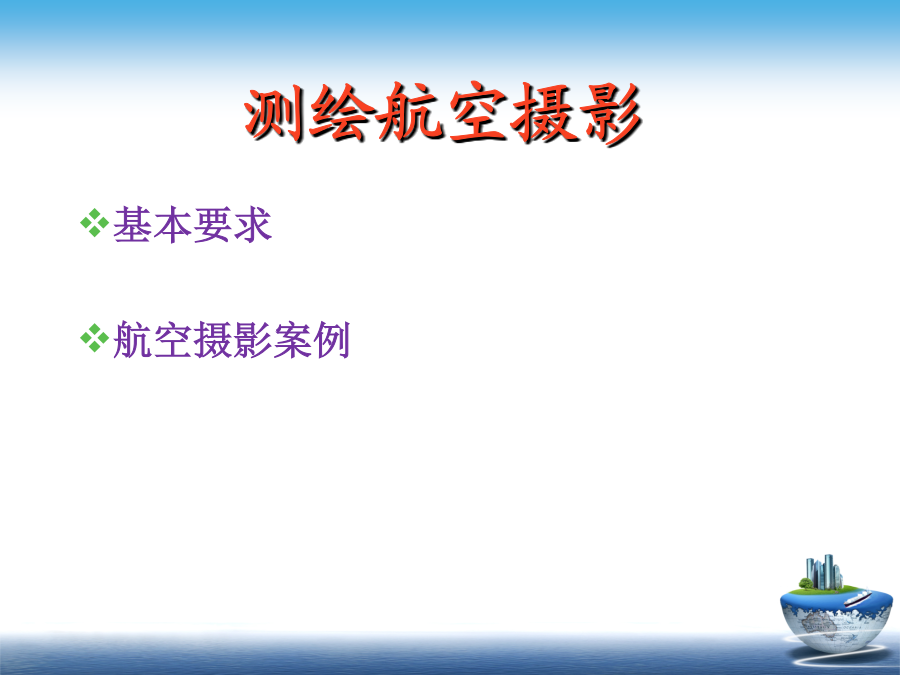 测绘航空摄影

❖基本要求

❖航空摄影案例